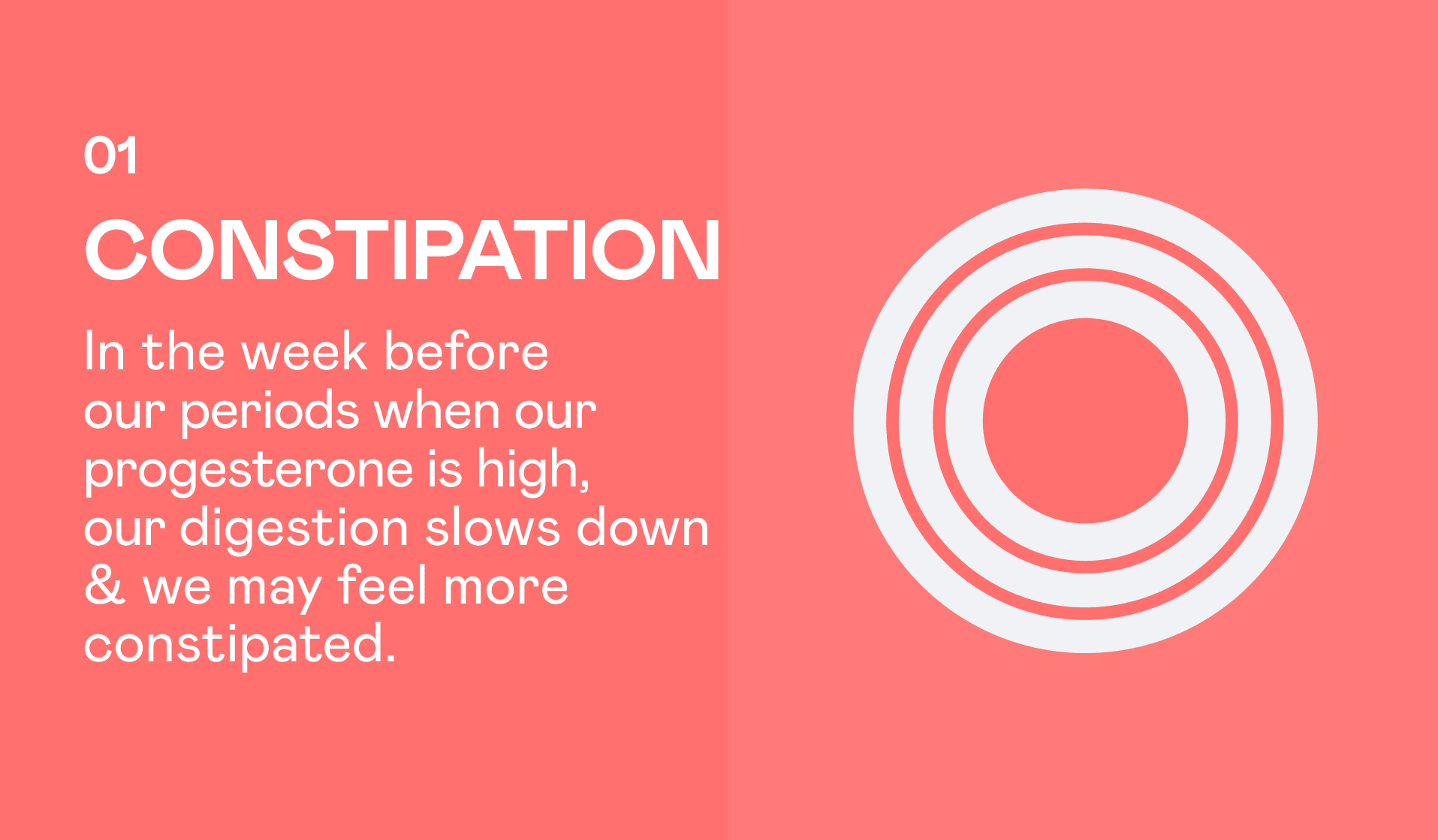 01
CONSTIPATION

In the week before our periods when our progesterone is high, our digestion slows down & we may feel more constipated.